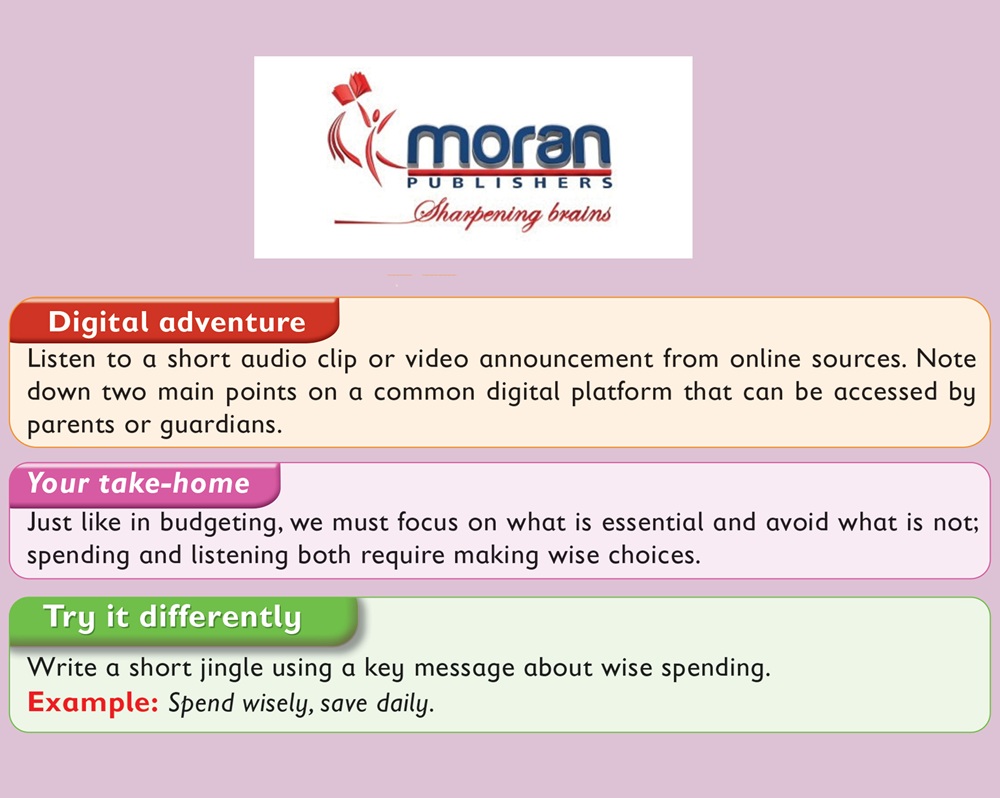 moran
PUBLISHERS
Sharpening brains

Digital adventure
Listen to a short audio clip or video announcement from online sources. Note down two main points on a common digital platform that can be accessed by parents or guardians.

Your take-home
Just like in budgeting, we must focus on what is essential and avoid what is not; spending and listening both require making wise choices.

Try it differently
Write a short jingle using a key message about wise spending.
Example: Spend wisely, save daily.